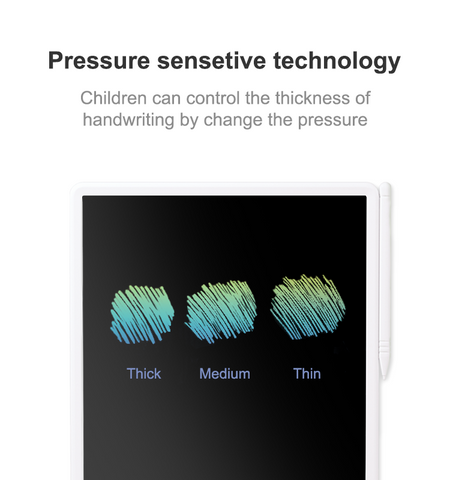 Pressure sensetive technology

Children can control the thickness of handwriting by change the pressure

Thick Medium Thin